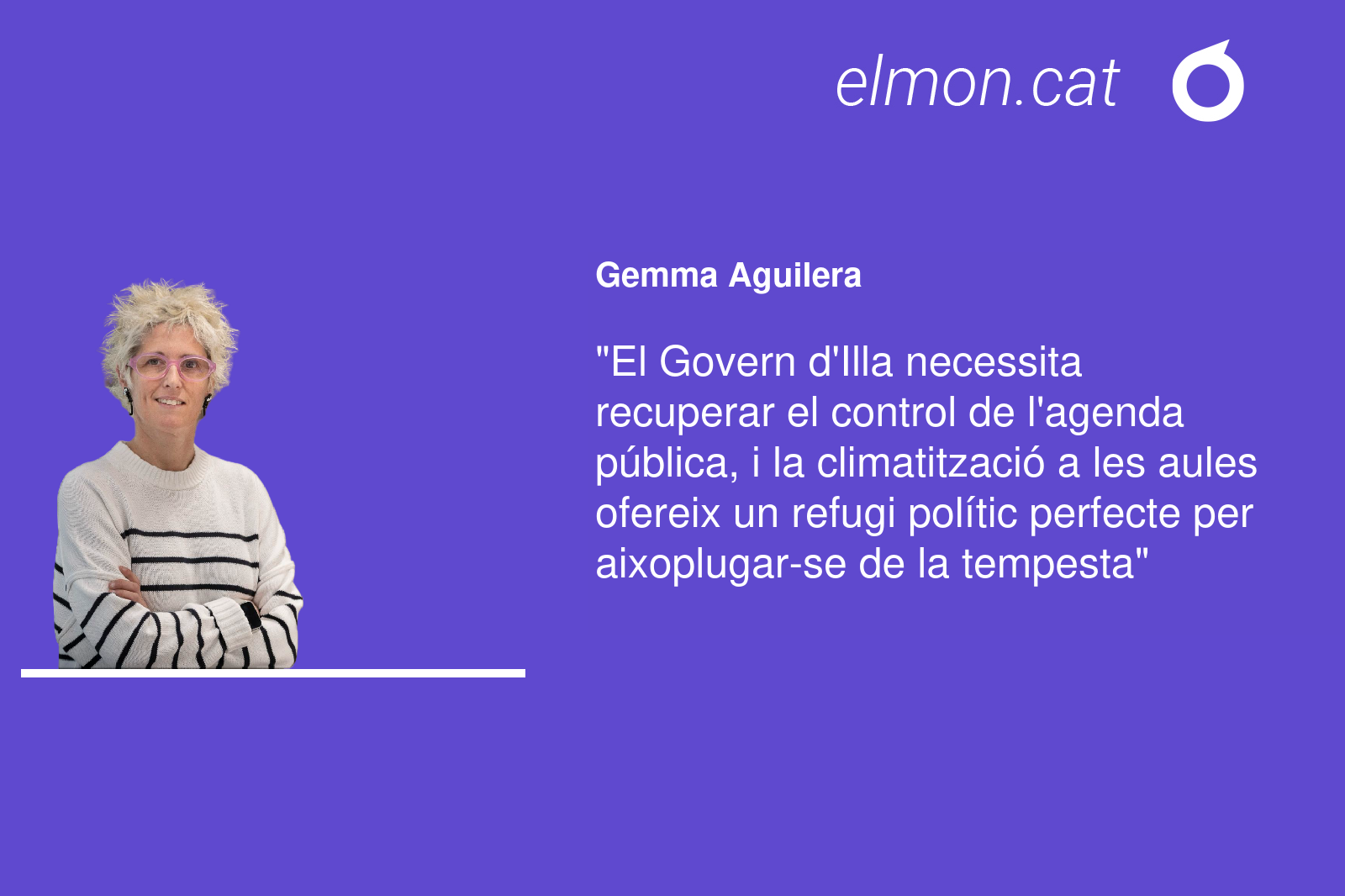 elmon.cat

Gemma Aguilera

"El Govern d'Illa necessita recuperar el control de l'agenda pública, i la climatització a les aules ofereix un refugi polític perfecte per aixoplugar-se de la tempesta"